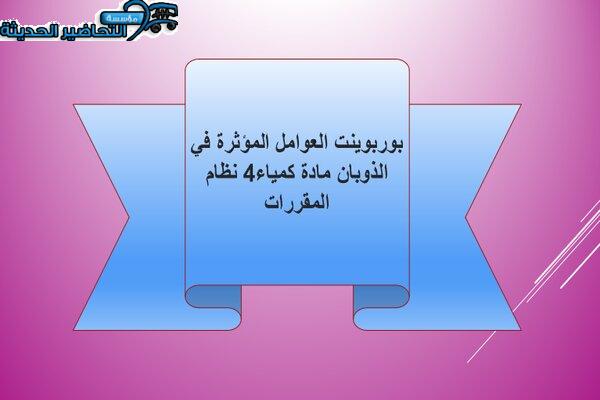 مؤسسة التحاضير الحديثة

بوربوينت العوامل المؤثرة في الذوبان مادة كمياء4 نظام المقررات